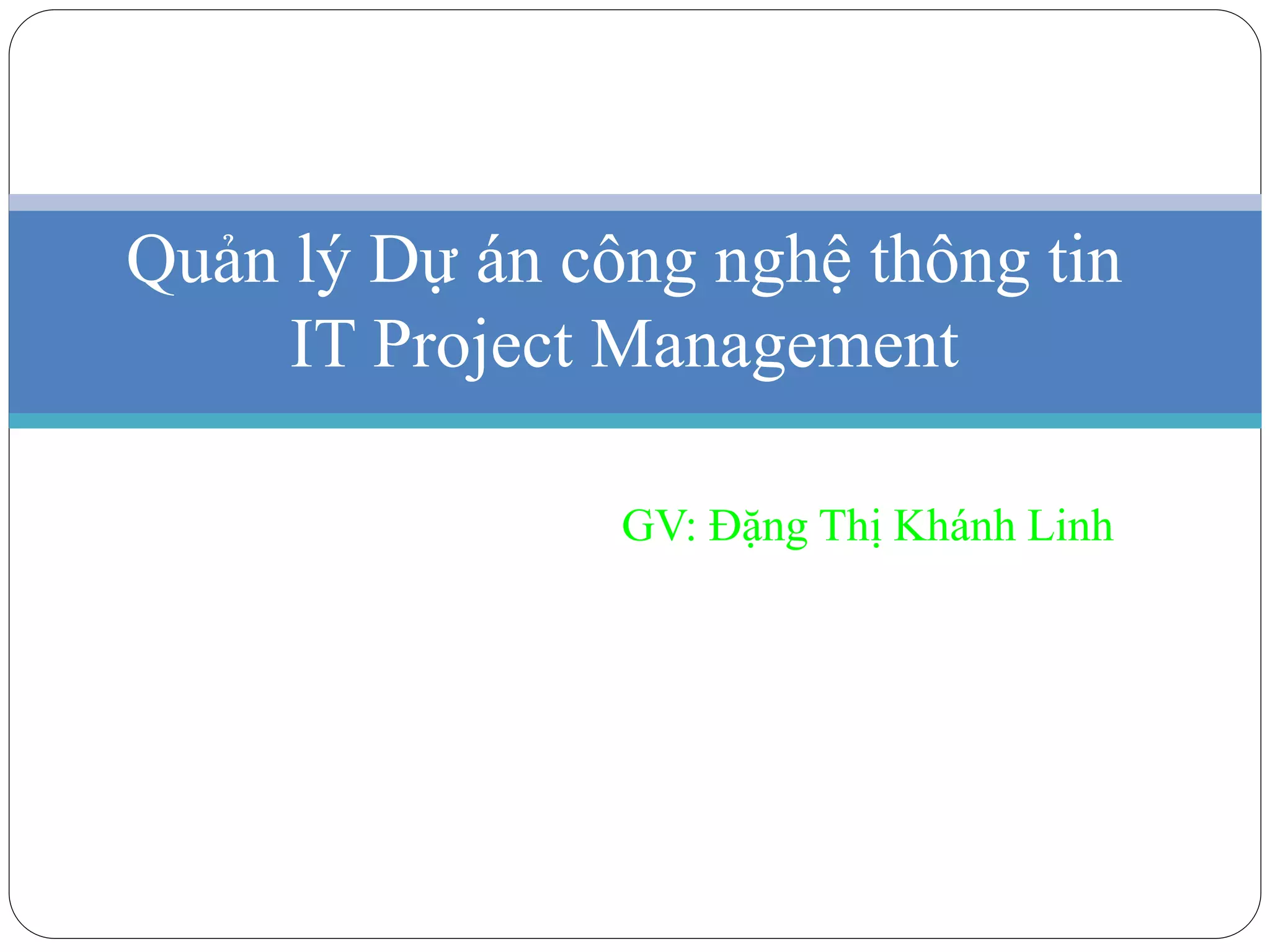 Quản lý Dự án công nghệ thông tin
IT Project Management

GV: Đặng Thị Khánh Linh